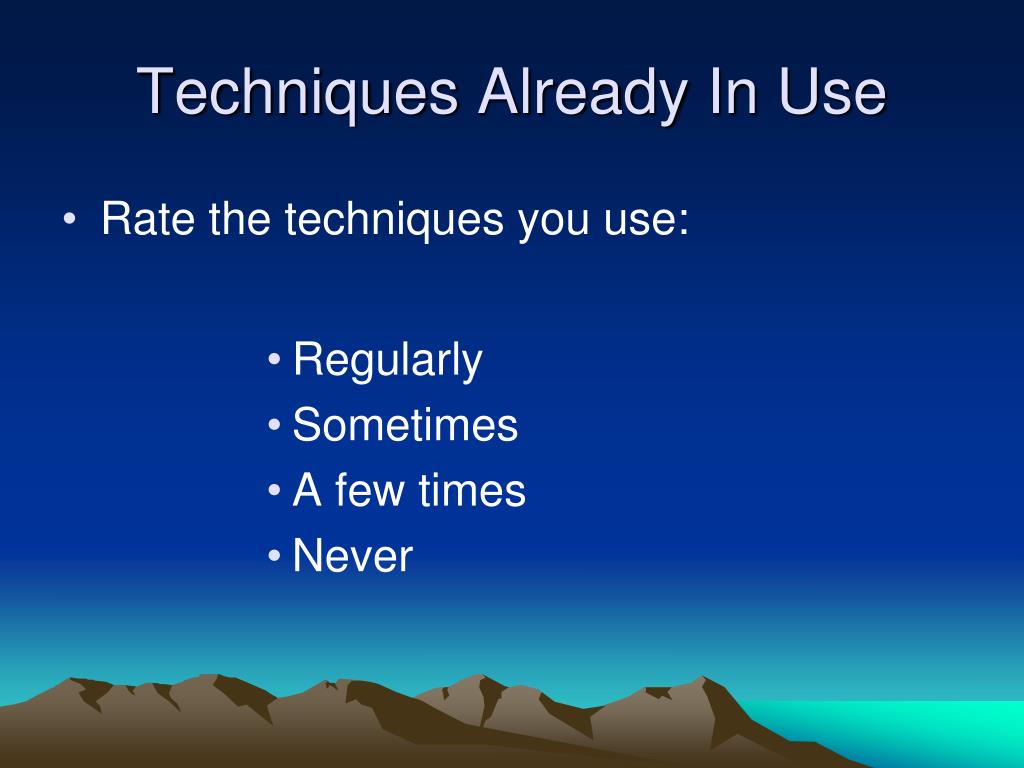 Techniques Already In Use

• Rate the techniques you use:

• Regularly
• Sometimes
• A few times
• Never